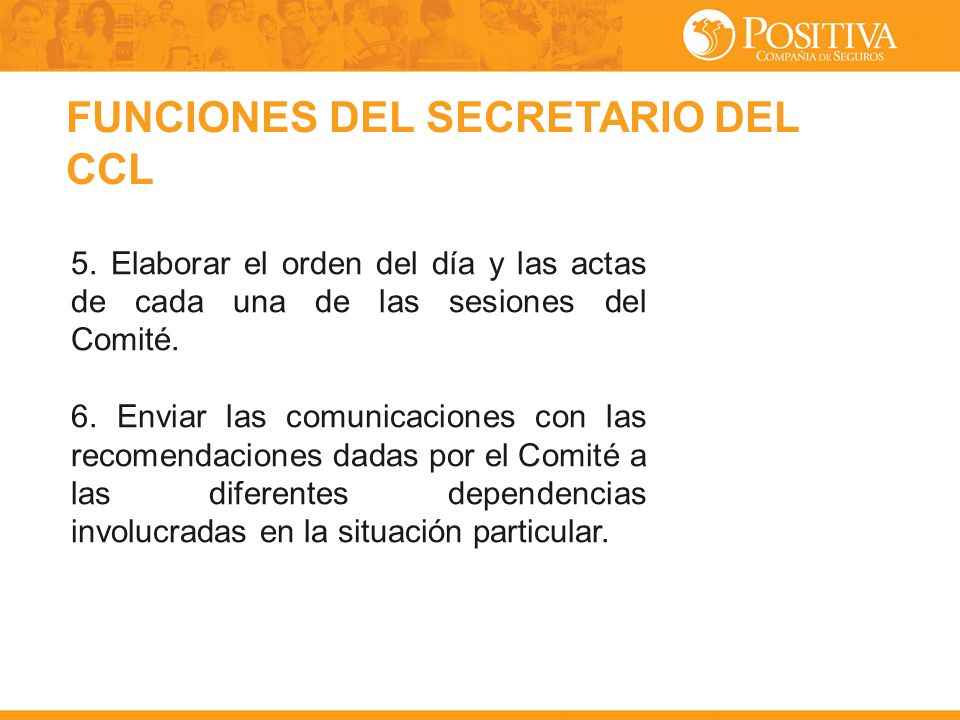 POSITIVA
COMPAÑIA DE SEGUROS

FUNCIONES DEL SECRETARIO DEL CCL

5. Elaborar el orden del día y las actas de cada una de las sesiones del Comité.

6. Enviar las comunicaciones con las recomendaciones dadas por el Comité a las diferentes dependencias involucradas en la situación particular.